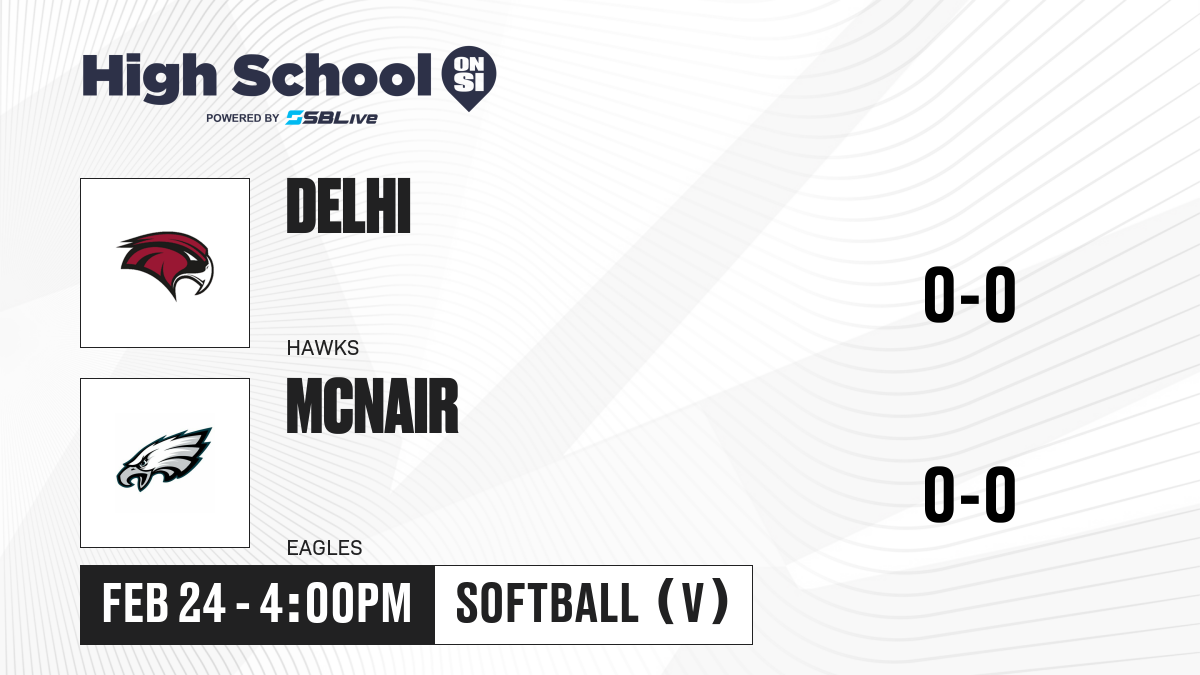 High School ON SI
POWERED BY SBLive

DELHI
HAWKS
0-0

MCNAIR
EAGLES
0-0

FEB 24 - 4:00PM
SOFTBALL (V)